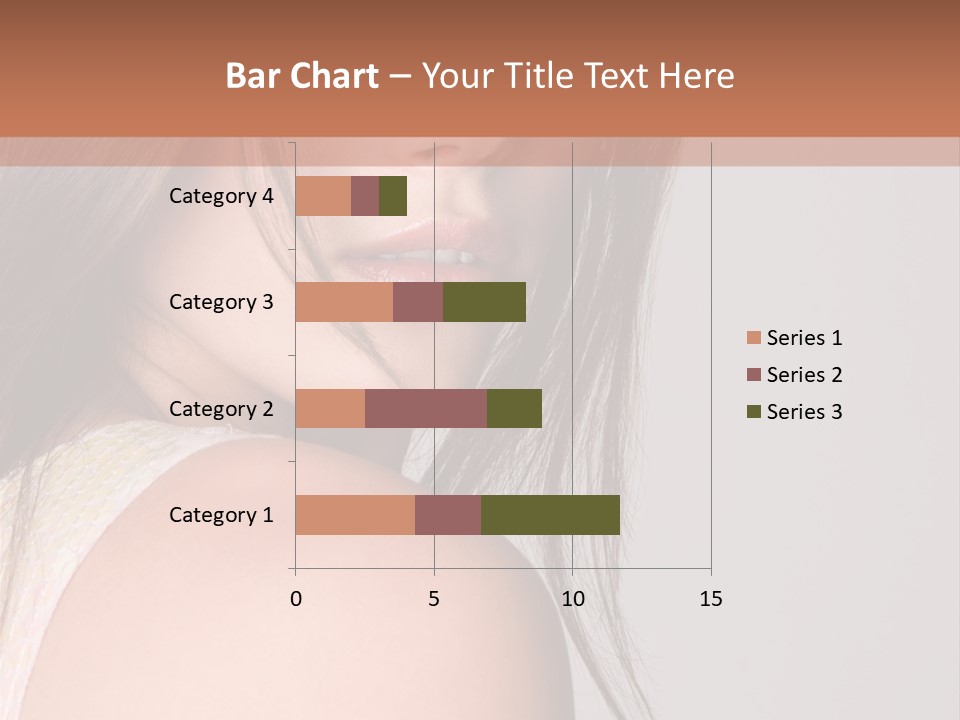 Bar Chart – Your Title Text Here

Category 4
Category 3
Category 2
Category 1

0
5
10
15

Series 1
Series 2
Series 3